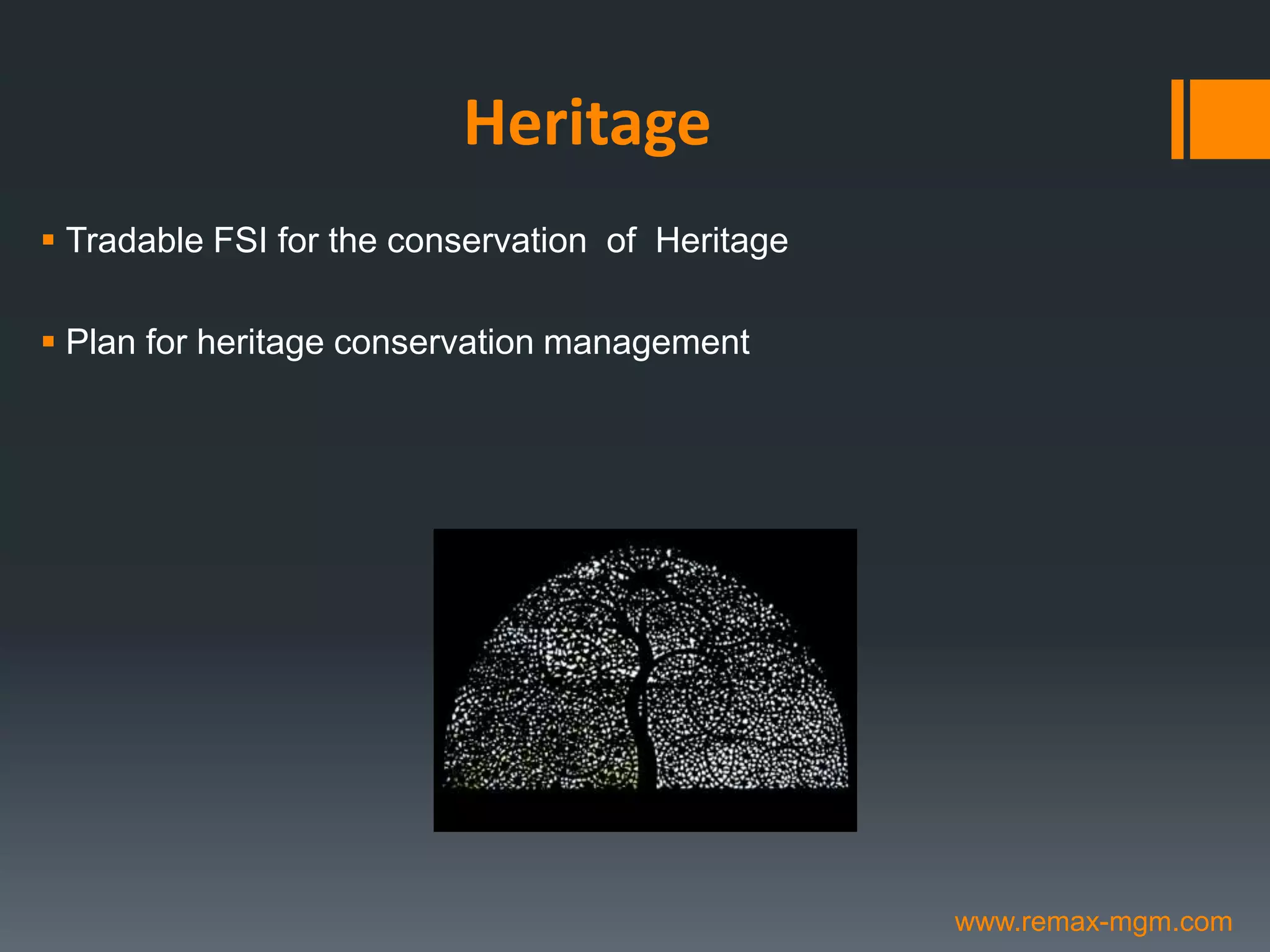 Heritage

▪ Tradable FSI for the conservation of Heritage

▪ Plan for heritage conservation management

www.remax-mgm.com